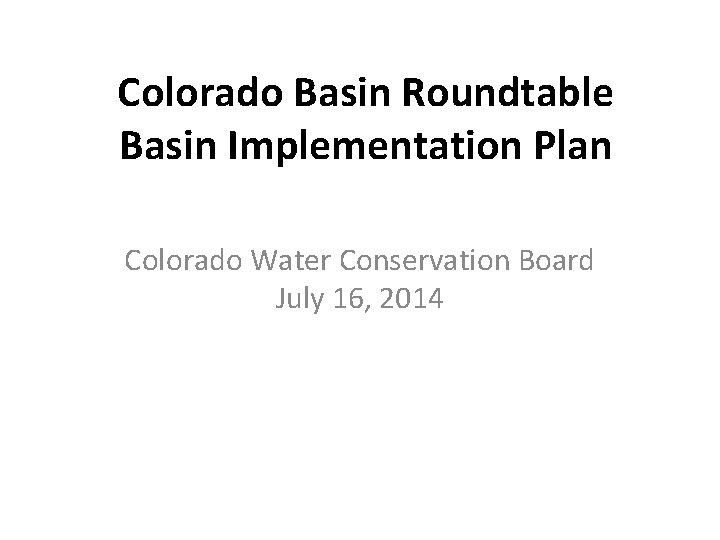 Colorado Basin Roundtable
Basin Implementation Plan

Colorado Water Conservation Board
July 16, 2014